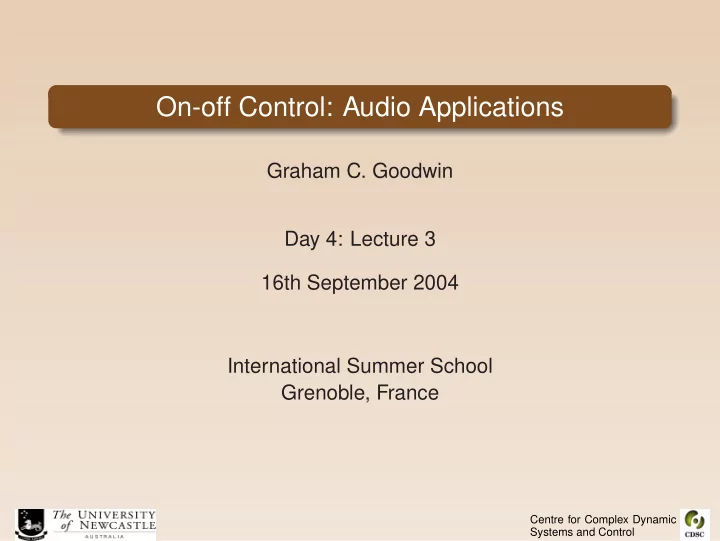 On-off Control: Audio Applications

Graham C. Goodwin

Day 4: Lecture 3

16th September 2004

International Summer School
Grenoble, France

The UNIVERSITY of NEWCASTLE
AUSTRALIA

Centre for Complex Dynamic Systems and Control

CDSC